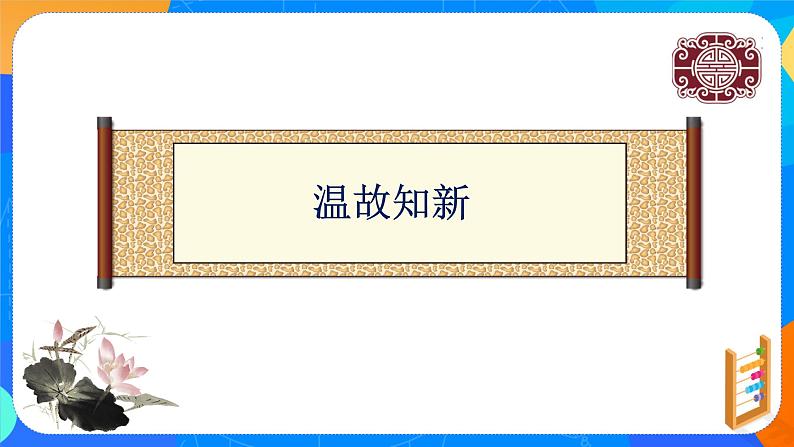 温故知新